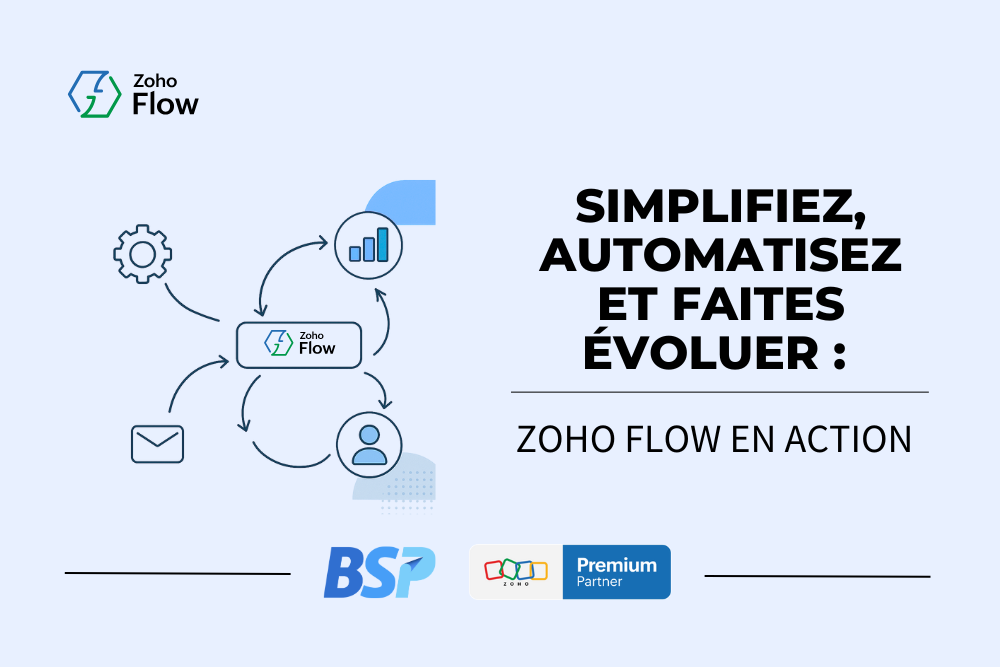 Zoho Flow

Zoho Flow

SIMPLIFIEZ, AUTOMATISEZ ET FAITES ÉVOLUER :

ZOHO FLOW EN ACTION

BSP

ZOHO Premium Partner